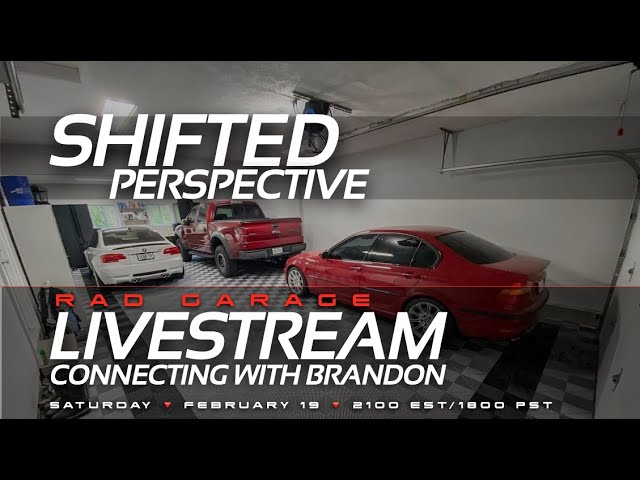 SHIFTED PERSPECTIVE

RAD GARAGE
LIVESTREAM
CONNECTING WITH BRANDON

SATURDAY ▼ FEBRUARY 19 ▼ 2100 EST/1800 PST